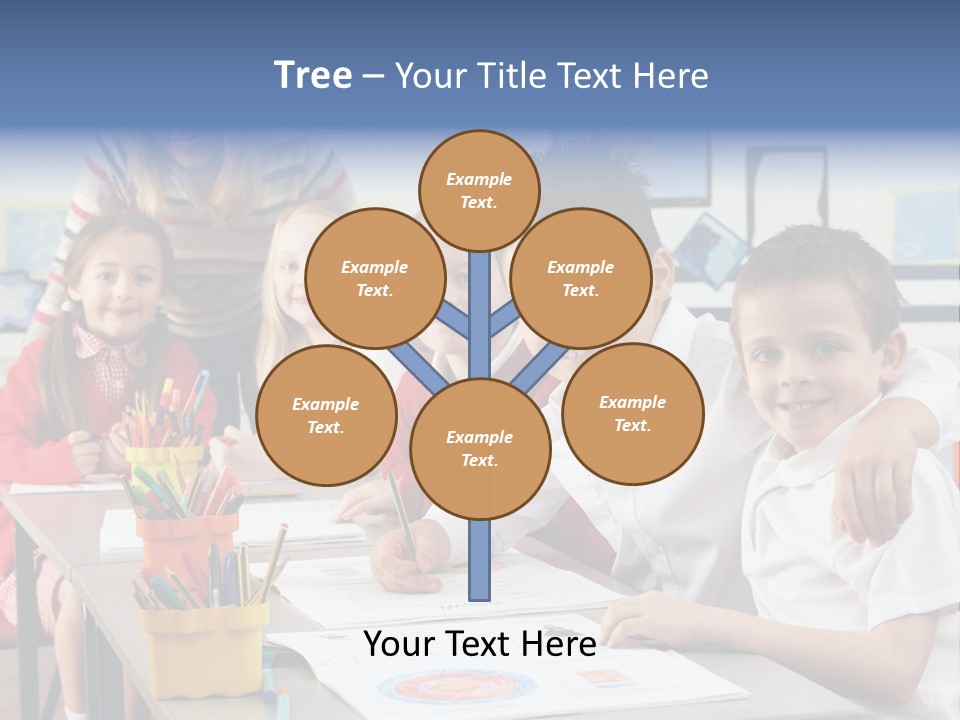 Tree – Your Title Text Here

Example Text.

Example Text.

Example Text.

Example Text.

Example Text.

Example Text.

Your Text Here